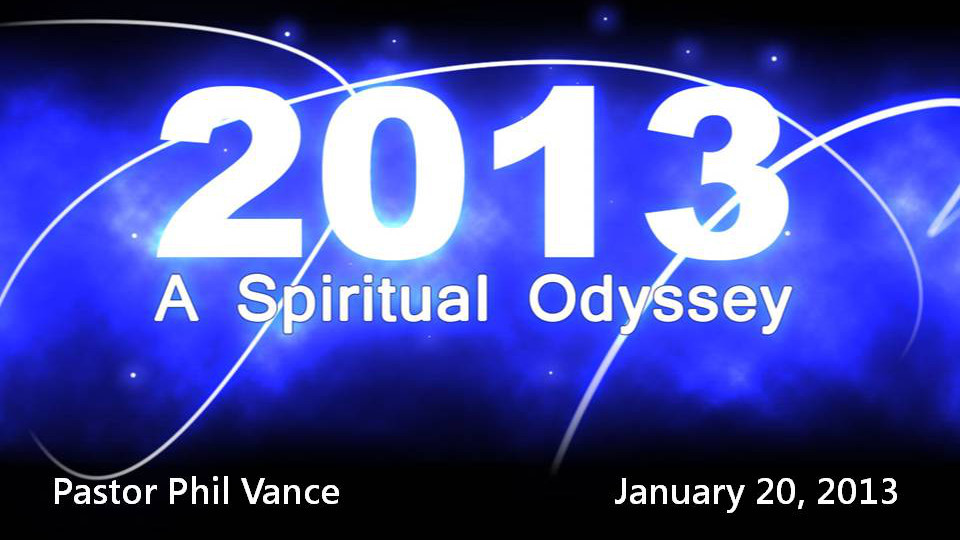 2013
A Spiritual Odyssey

Pastor Phil Vance

January 20, 2013